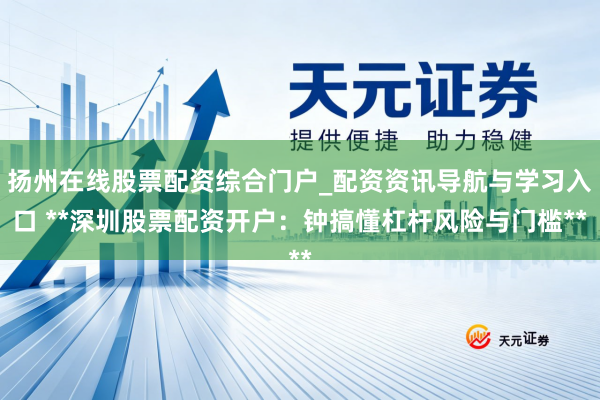 天元证券

提供便捷 助力稳健

扬州在线股票配资综合门户_配资资讯导航与学习入口 **深圳股票配资开户：钟搞懂杠杆风险与门槛****

天元证券